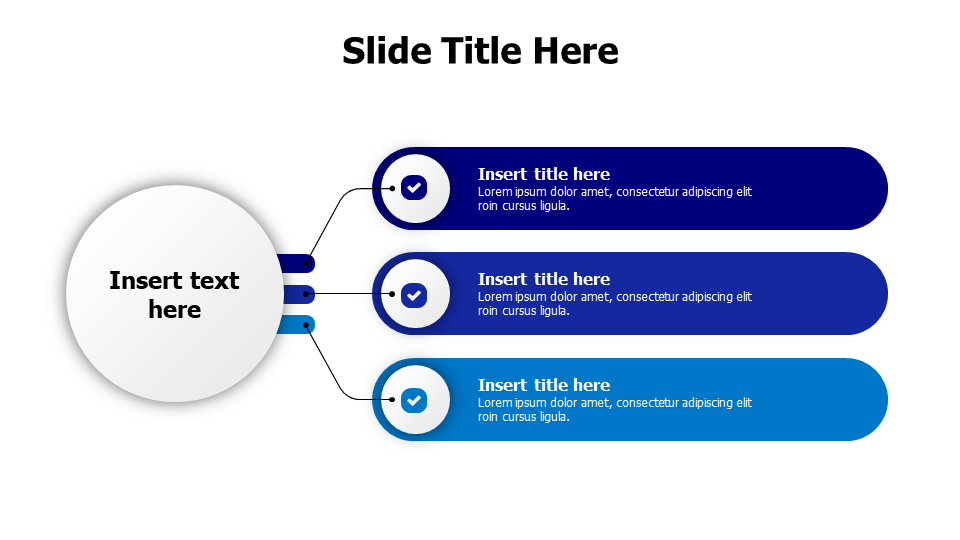 Slide Title Here

Insert text here

Insert title here
Lorem ipsum dolor amet, consectetur adipiscing elit roin cursus ligula.

Insert title here
Lorem ipsum dolor amet, consectetur adipiscing elit roin cursus ligula.

Insert title here
Lorem ipsum dolor amet, consectetur adipiscing elit roin cursus ligula.